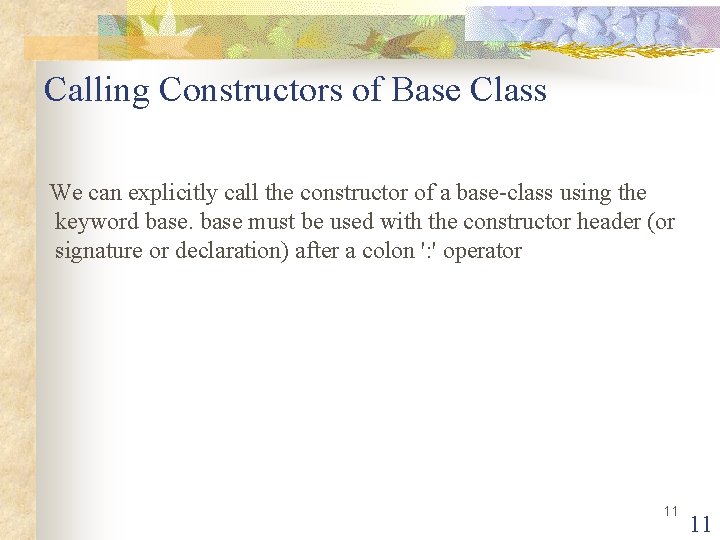 Calling Constructors of Base Class

We can explicitly call the constructor of a base-class using the keyword base. base must be used with the constructor header (or signature or declaration) after a colon ':' operator

11

11